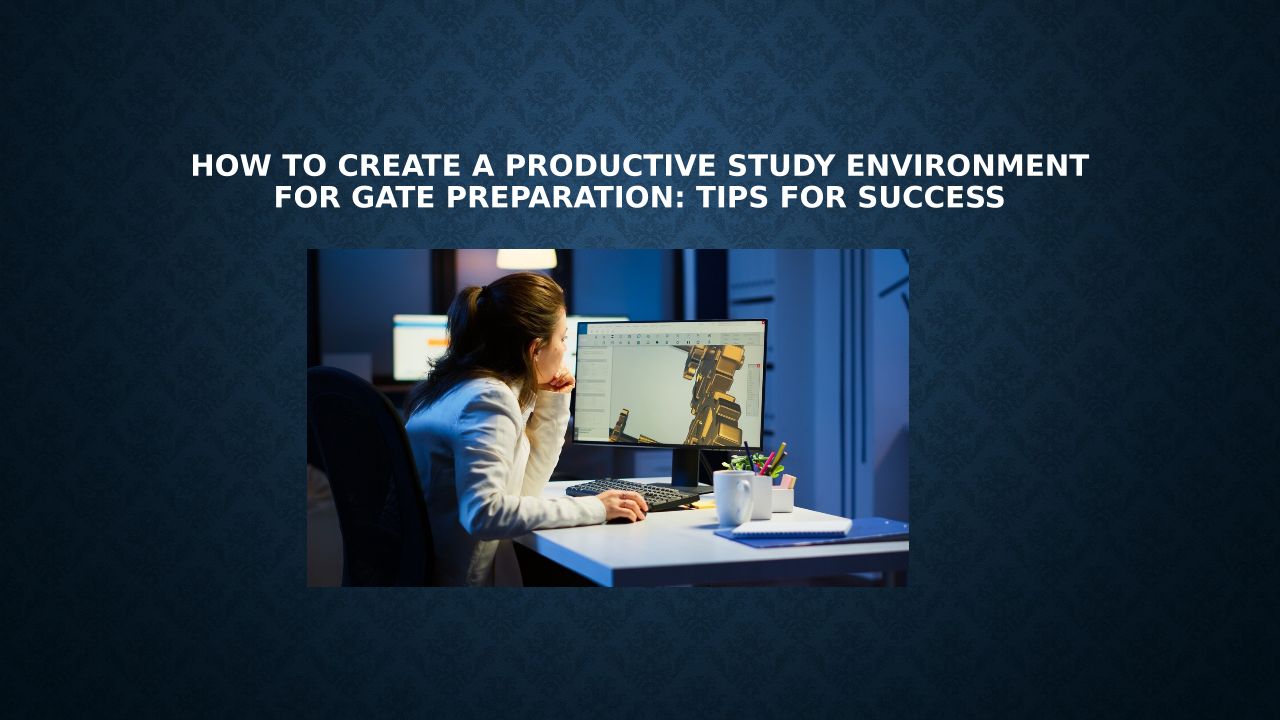 HOW TO CREATE A PRODUCTIVE STUDY ENVIRONMENT FOR GATE PREPARATION: TIPS FOR SUCCESS